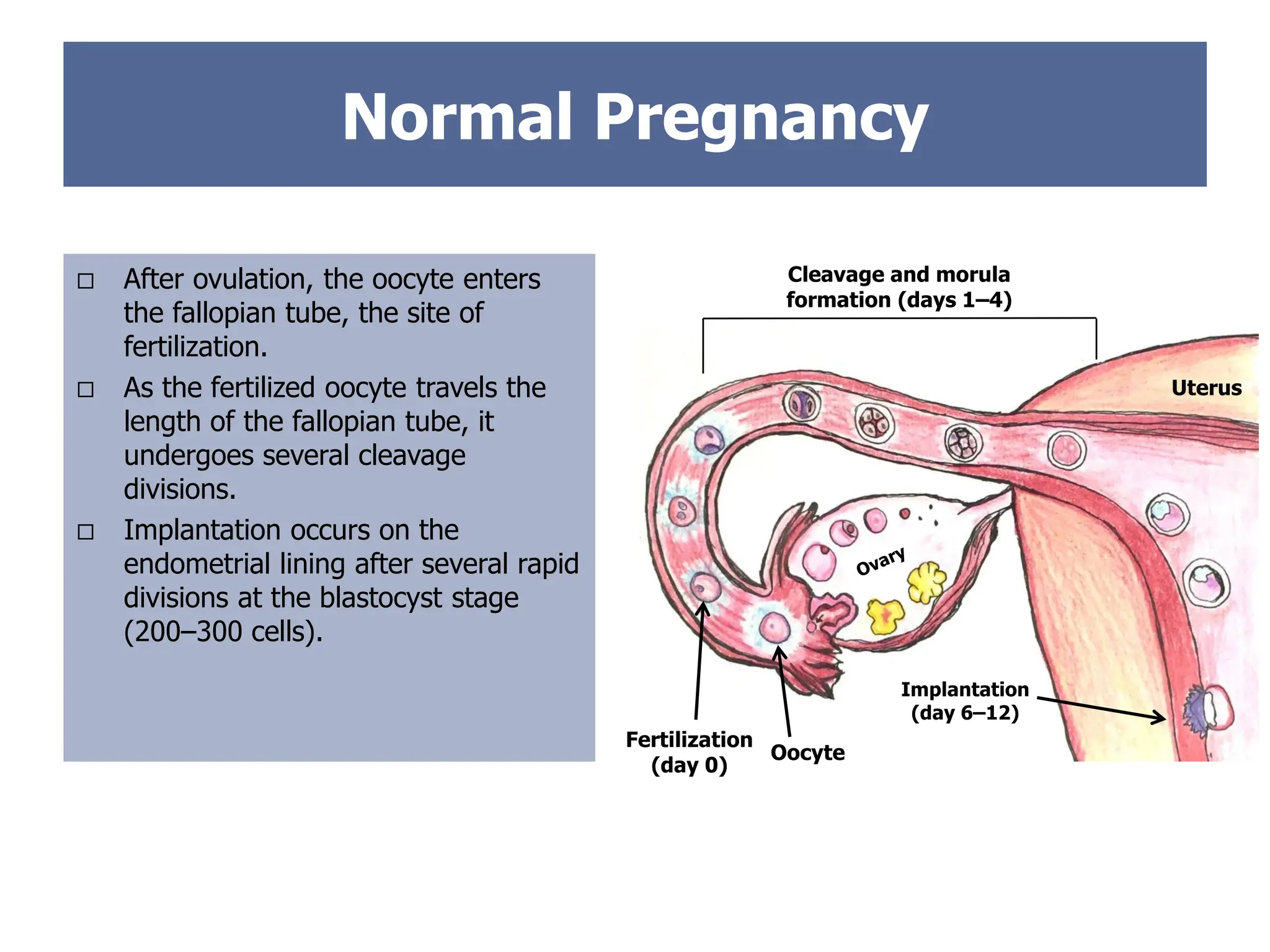 Normal Pregnancy

□ After ovulation, the oocyte enters the fallopian tube, the site of fertilization.

□ As the fertilized oocyte travels the length of the fallopian tube, it undergoes several cleavage divisions.

□ Implantation occurs on the endometrial lining after several rapid divisions at the blastocyst stage (200–300 cells).

Cleavage and morula formation (days 1–4)

Uterus

Ovary

Implantation (day 6–12)

Fertilization (day 0)

Oocyte